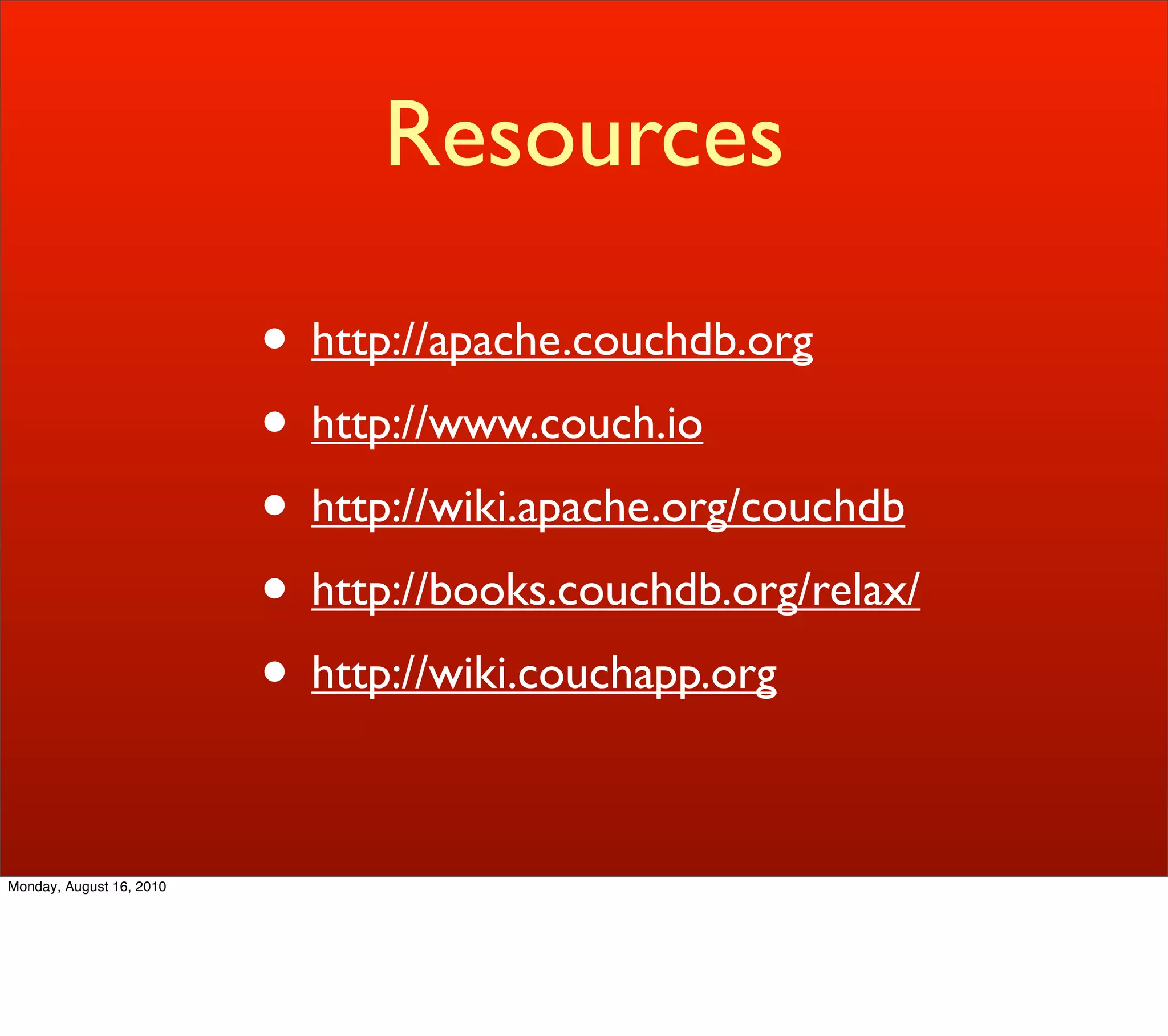 Resources

• http://apache.couchdb.org
• http://www.couch.io
• http://wiki.apache.org/couchdb
• http://books.couchdb.org/relax/
• http://wiki.couchapp.org

Monday, August 16, 2010